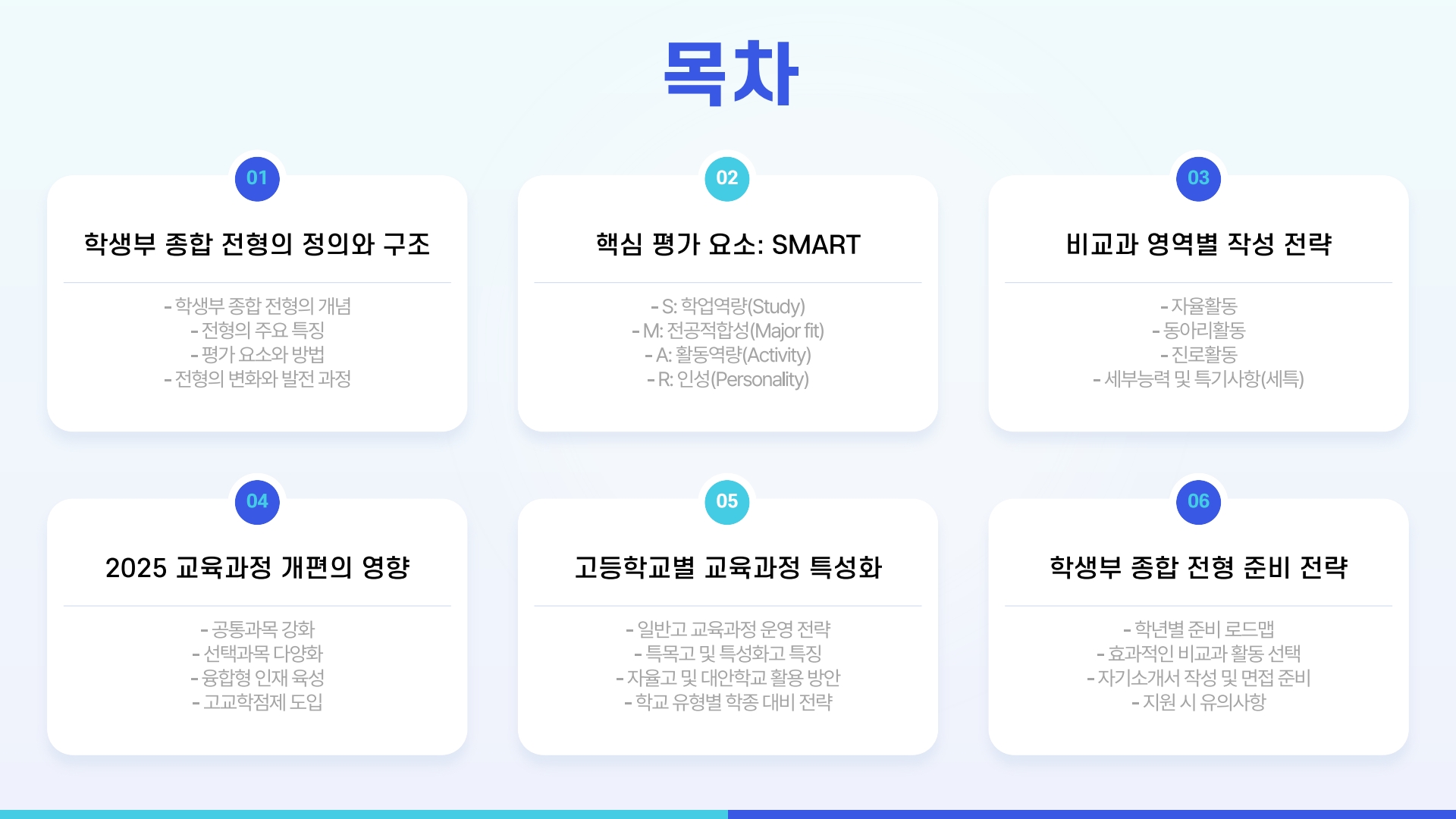 목차

01

학생부 종합 전형의 정의와 구조

- 학생부 종합 전형의 개념
- 전형의 주요 특징
- 평가 요소와 방법
- 전형의 변화와 발전 과정

02

핵심 평가 요소: SMART

- S: 학업역량(Study)
- M: 전공적합성(Major fit)
- A: 활동역량(Activity)
- R: 인성(Personality)

03

비교과 영역별 작성 전략

- 자율활동
- 동아리활동
- 진로활동
- 세부능력 및 특기사항(세특)

04

2025 교육과정 개편의 영향

- 공통과목 강화
- 선택과목 다양화
- 융합형 인재 육성
- 고교학점제 도입

05

고등학교별 교육과정 특성화

- 일반고 교육과정 운영 전략
- 특목고 및 특성화고 특징
- 자율고 및 대안학교 활용 방안
- 학교 유형별 학종 대비 전략

06

학생부 종합 전형 준비 전략

- 학년별 준비 로드맵
- 효과적인 비교과 활동 선택
- 자기소개서 작성 및 면접 준비
- 지원 시 유의사항